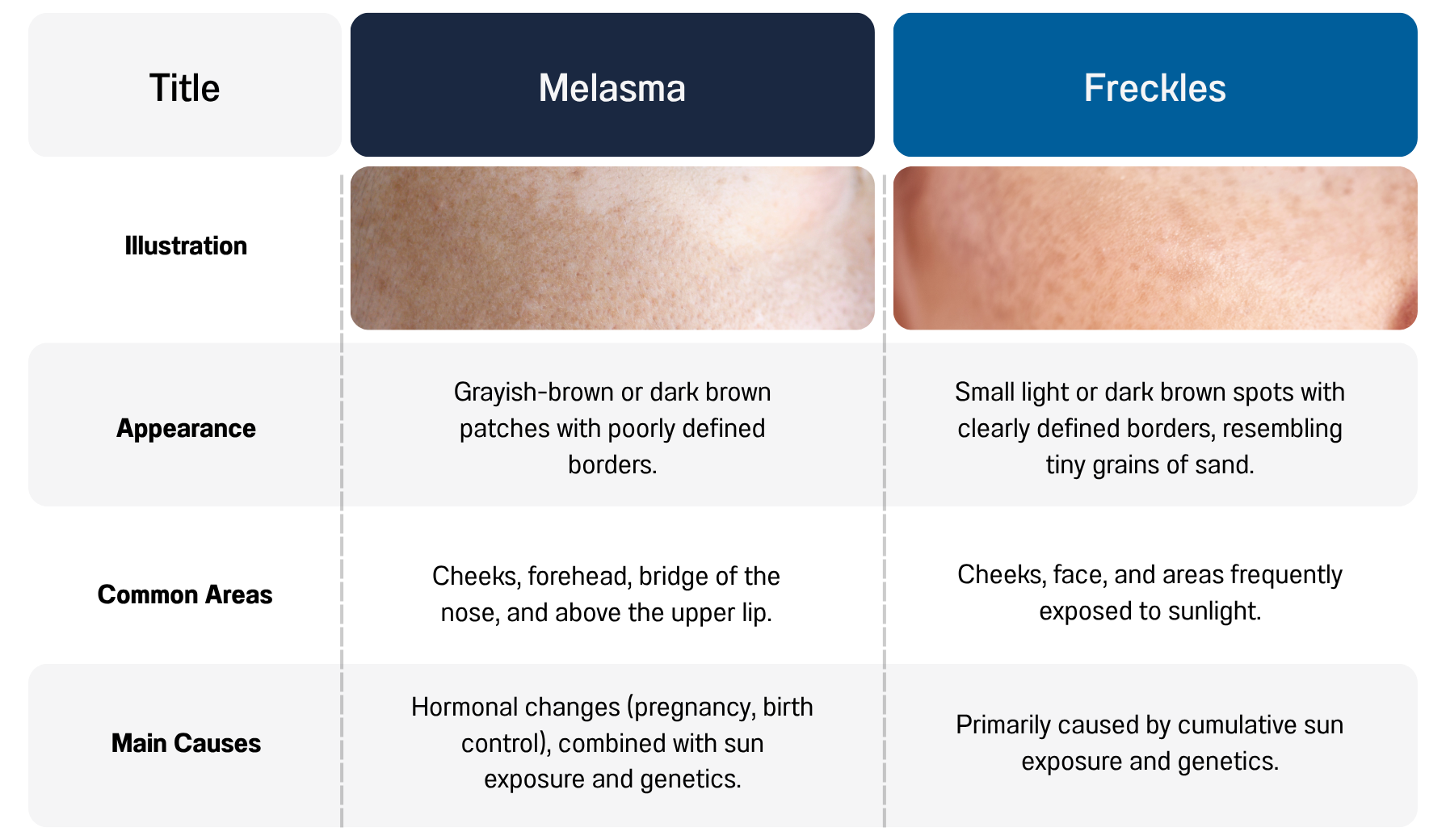 | Title | Melasma | Freckles |
|---|---|---|
| Illustration | | |
| Appearance | Grayish-brown or dark brown patches with poorly defined borders. | Small light or dark brown spots with clearly defined borders, resembling tiny grains of sand. |
| Common Areas | Cheeks, forehead, bridge of the nose, and above the upper lip. | Cheeks, face, and areas frequently exposed to sunlight. |
| Main Causes | Hormonal changes (pregnancy, birth control), combined with sun exposure and genetics. | Primarily caused by cumulative sun exposure and genetics. |